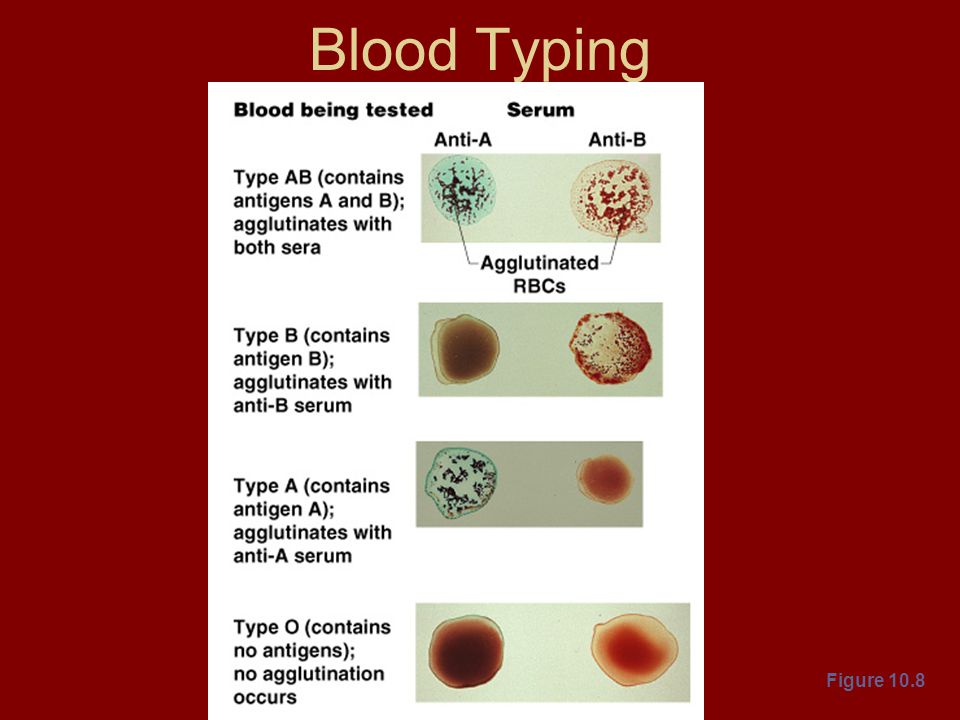 Blood Typing

Blood being tested

Serum

Anti-A

Anti-B

Type AB (contains antigens A and B); agglutinates with both sera

Agglutinated RBCs

Type B (contains antigen B); agglutinates with anti-B serum

Type A (contains antigen A); agglutinates with anti-A serum

Type O (contains no antigens); no agglutination occurs

Figure 10.8